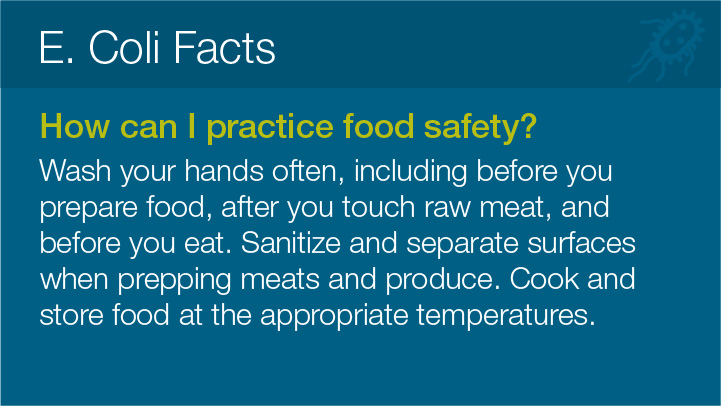 E. Coli Facts

How can I practice food safety?

Wash your hands often, including before you prepare food, after you touch raw meat, and before you eat. Sanitize and separate surfaces when prepping meats and produce. Cook and store food at the appropriate temperatures.